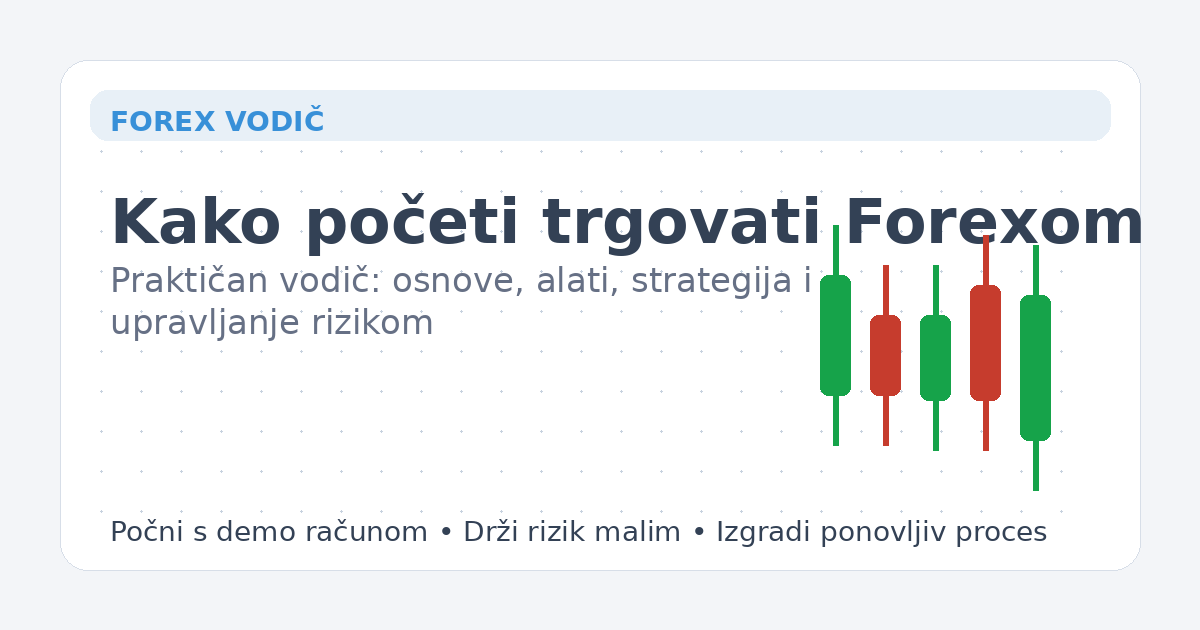 FOREX VODIČ

Kako početi trgovati Forexom

Praktičan vodič: osnove, alati, strategija i upravljanje rizikom

Počni s demo računom • Drži rizik malim • Izgradi ponovljiv proces